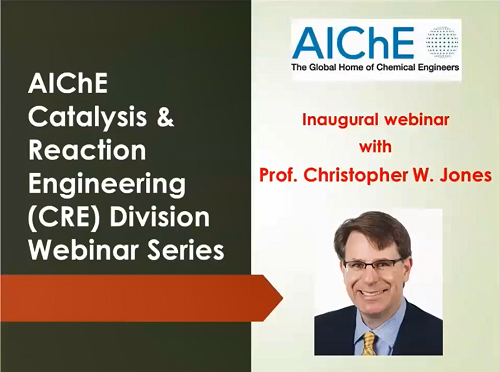 AIChE Catalysis & Reaction Engineering (CRE) Division Webinar Series

AIChE
The Global Home of Chemical Engineers

Inaugural webinar
with
Prof. Christopher W. Jones